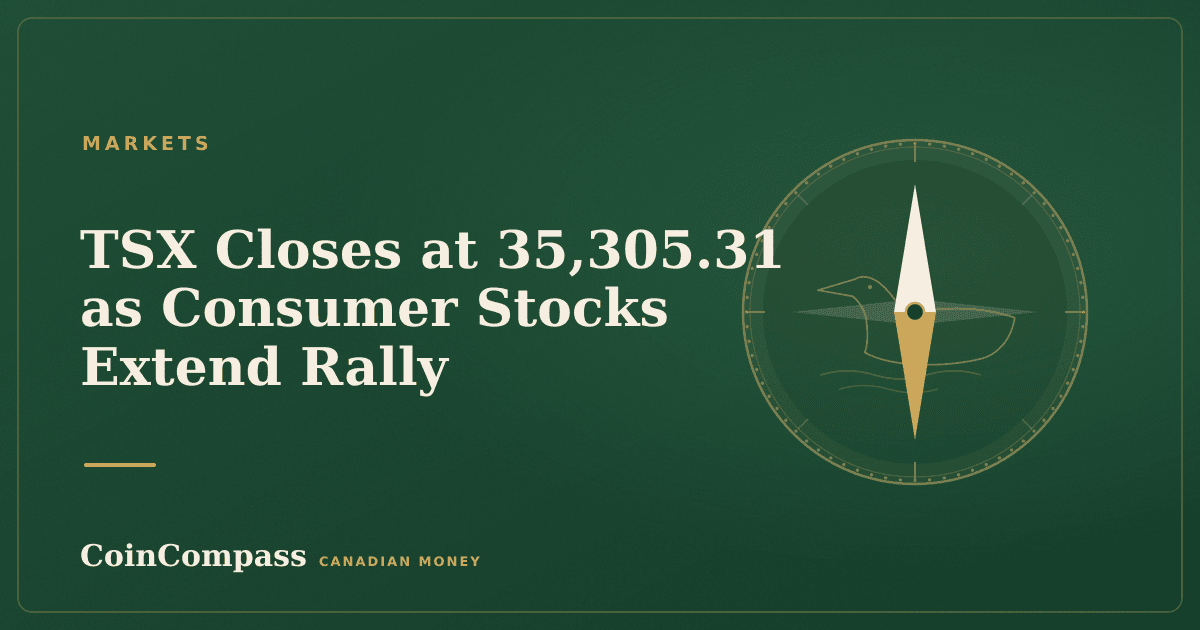 MARKETS

TSX Closes at 35,305.31 as Consumer Stocks Extend Rally

CoinCompass CANADIAN MONEY